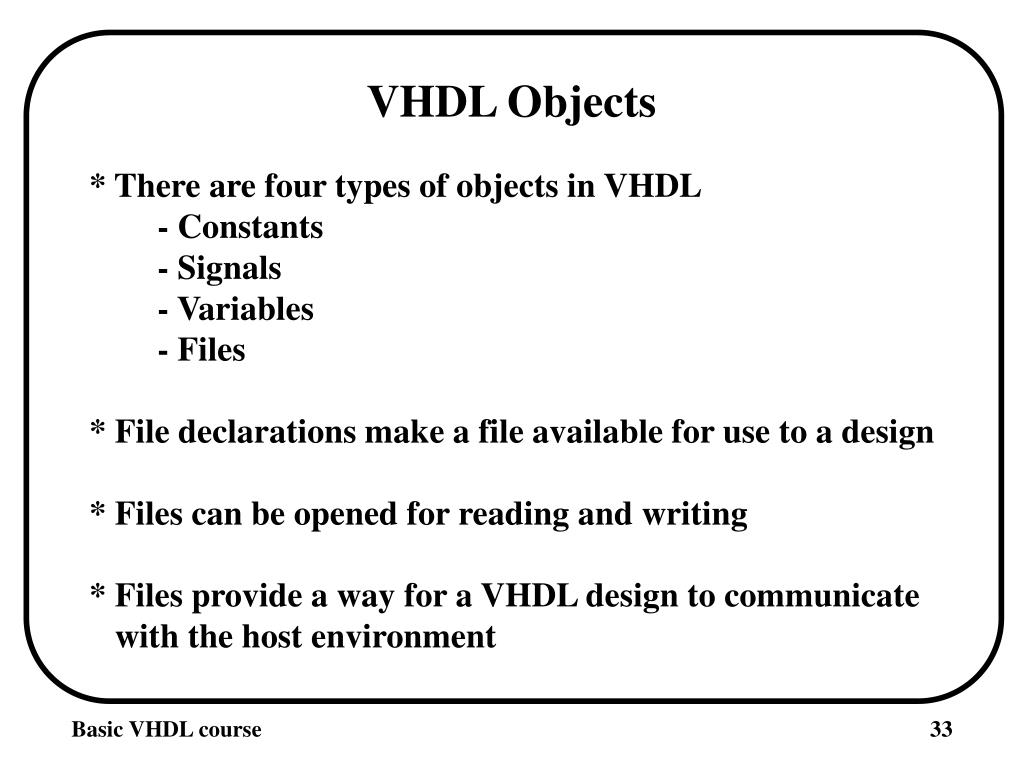 VHDL Objects

* There are four types of objects in VHDL
- Constants
- Signals
- Variables
- Files

* File declarations make a file available for use to a design

* Files can be opened for reading and writing

* Files provide a way for a VHDL design to communicate with the host environment

Basic VHDL course

33